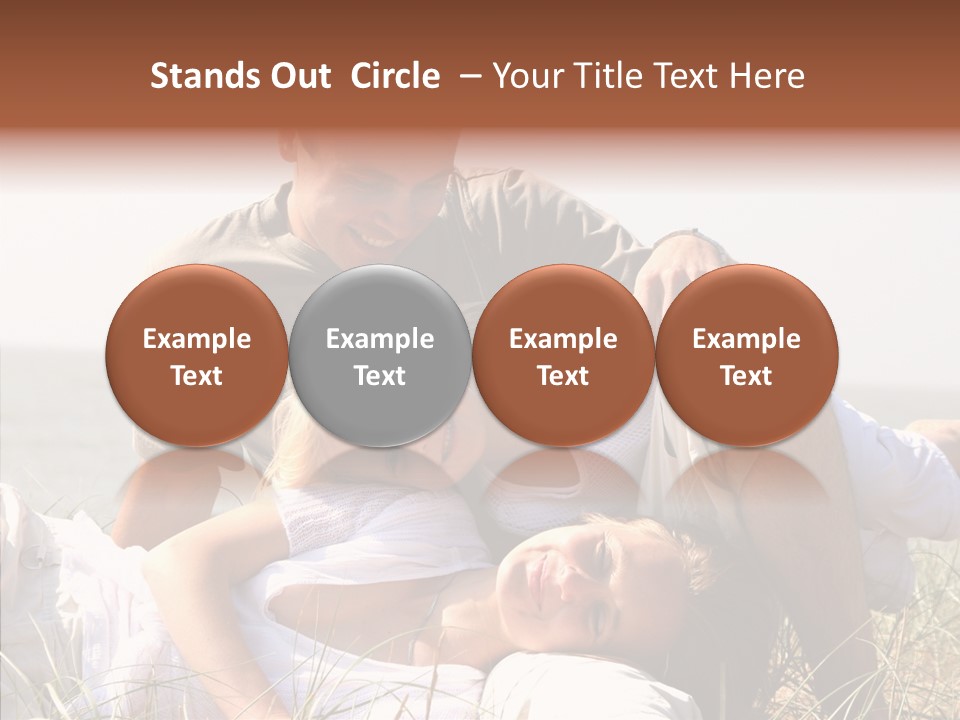 Stands Out Circle – Your Title Text Here

Example Text

Example Text

Example Text

Example Text